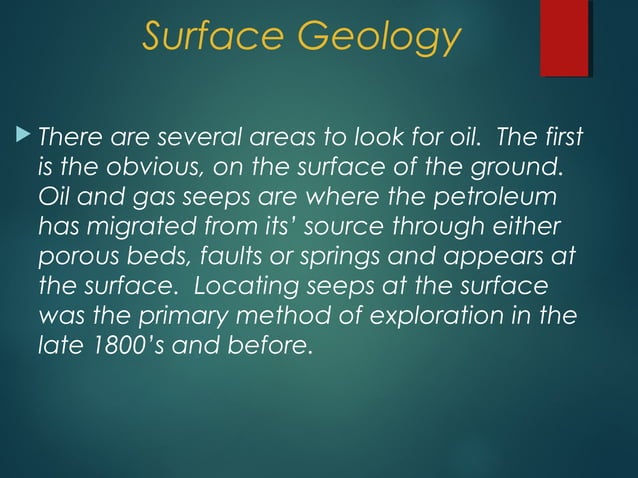 Surface Geology

There are several areas to look for oil. The first is the obvious, on the surface of the ground. Oil and gas seeps are where the petroleum has migrated from its' source through either porous beds, faults or springs and appears at the surface. Locating seeps at the surface was the primary method of exploration in the late 1800's and before.